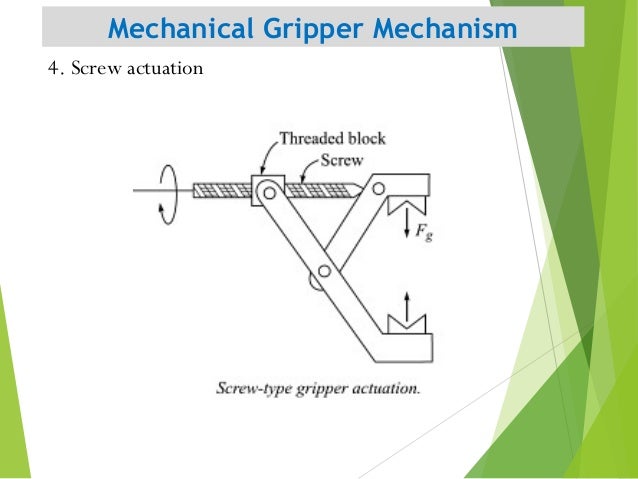 Mechanical Gripper Mechanism

4. Screw actuation

Threaded block
Screw
$F_g$

Screw-type gripper actuation.